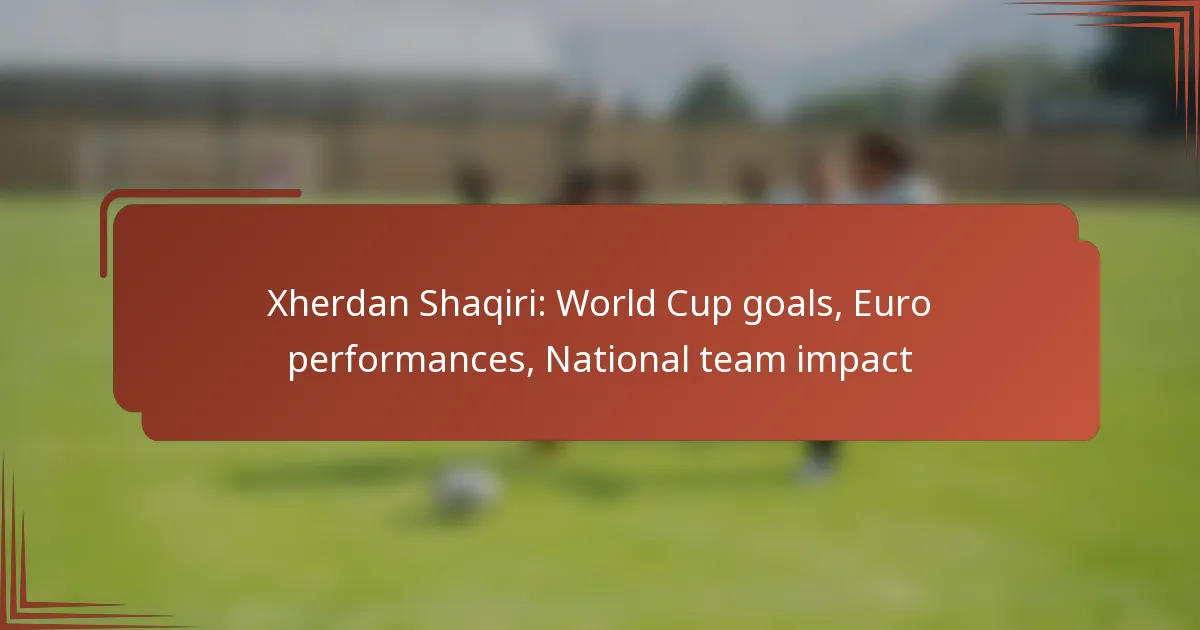 Xherdan Shaqiri: World Cup goals, Euro performances, National team impact